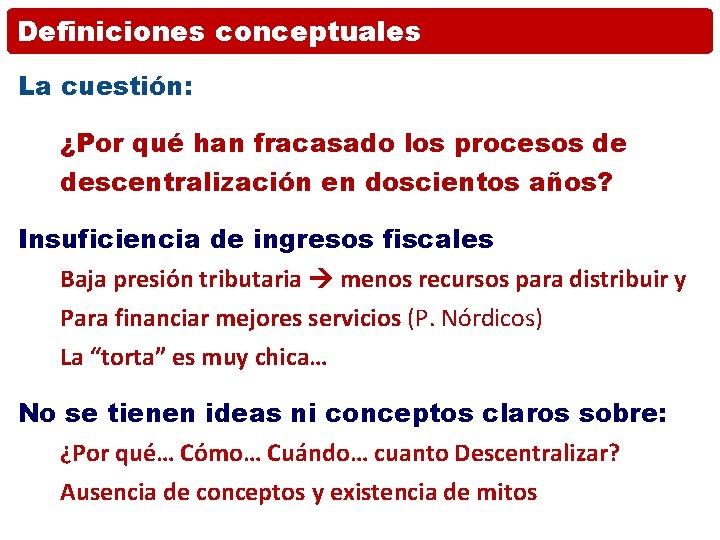 Definiciones conceptuales

La cuestión:

¿Por qué han fracasado los procesos de descentralización en doscientos años?

Insuficiencia de ingresos fiscales

Baja presión tributaria → menos recursos para distribuir y

Para financiar mejores servicios (P. Nórdicos)

La “torta” es muy chica…

No se tienen ideas ni conceptos claros sobre:

¿Por qué… Cómo… Cuándo… cuanto Descentralizar?

Ausencia de conceptos y existencia de mitos